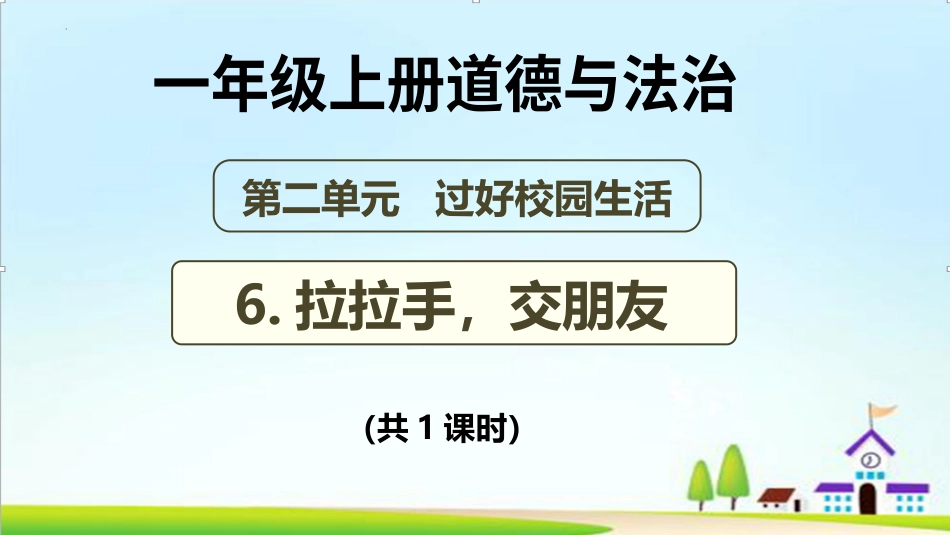 一年级上册道德与法治

第二单元　过好校园生活

6. 拉拉手，交朋友

(共 1 课时)